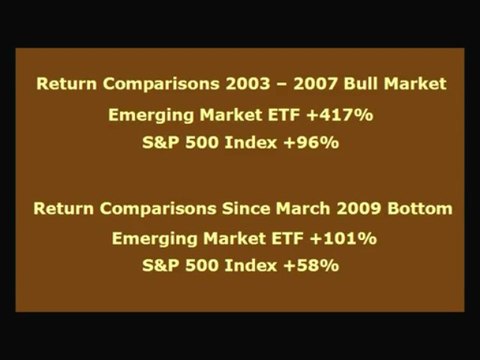 Return Comparisons 2003 – 2007 Bull Market

Emerging Market ETF +417%

S&P 500 Index +96%

Return Comparisons Since March 2009 Bottom

Emerging Market ETF +101%

S&P 500 Index +58%